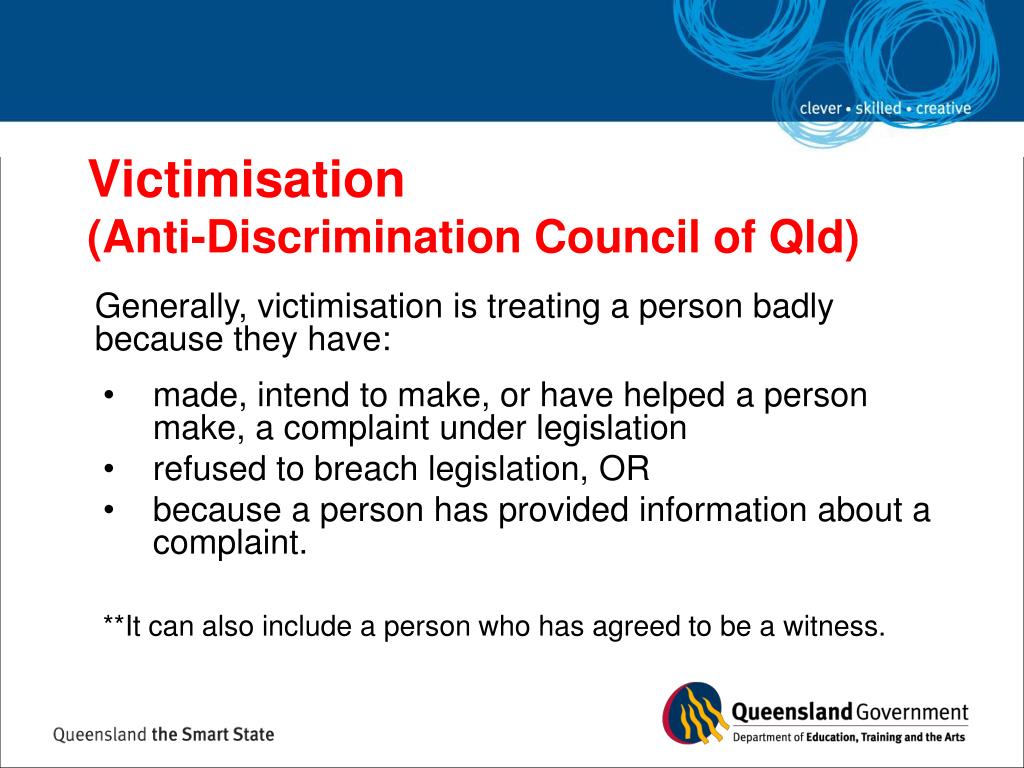 clever • skilled • creative

Victimisation
(Anti-Discrimination Council of Qld)

Generally, victimisation is treating a person badly because they have:

• made, intend to make, or have helped a person make, a complaint under legislation
• refused to breach legislation, OR
• because a person has provided information about a complaint.

**It can also include a person who has agreed to be a witness.

Queensland the Smart State

Queensland Government
Department of Education, Training and the Arts